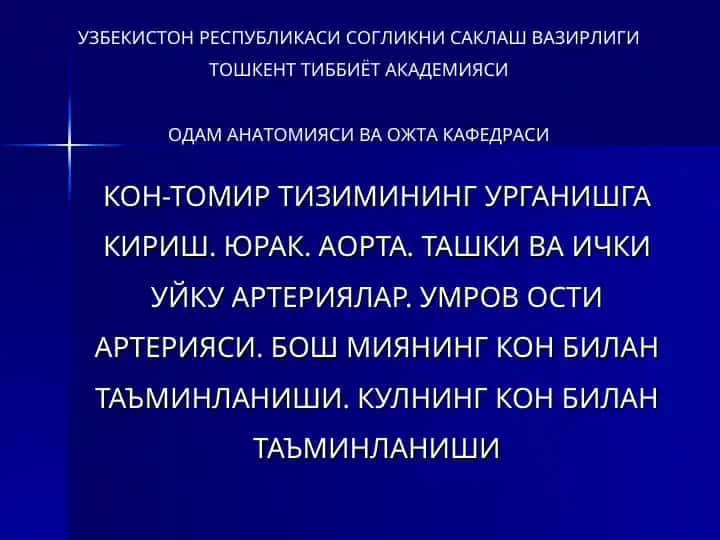 УЗБЕКИСТОН РЕСПУБЛИКАСИ СОГЛИКНИ САКЛАШ ВАЗИРЛИГИ
ТОШКЕНТ ТИББИЁТ АКАДЕМИЯСИ

ОДАМ АНАТОМИЯСИ ВА ОЖТА КАФЕДРАСИ

КОН-ТОМИР ТИЗИМИНИНГ УРГАНИШГА КИРИШ. ЮРАК. АОРТА. ТАШКИ ВА ИЧКИ УЙКУ АРТЕРИЯЛАР. УМРОВ ОСТИ АРТЕРИЯСИ. БОШ МИЯНИНГ КОН БИЛАН ТАЪМИНЛАНИШИ. КУЛНИНГ КОН БИЛАН ТАЪМИНЛАНИШИ